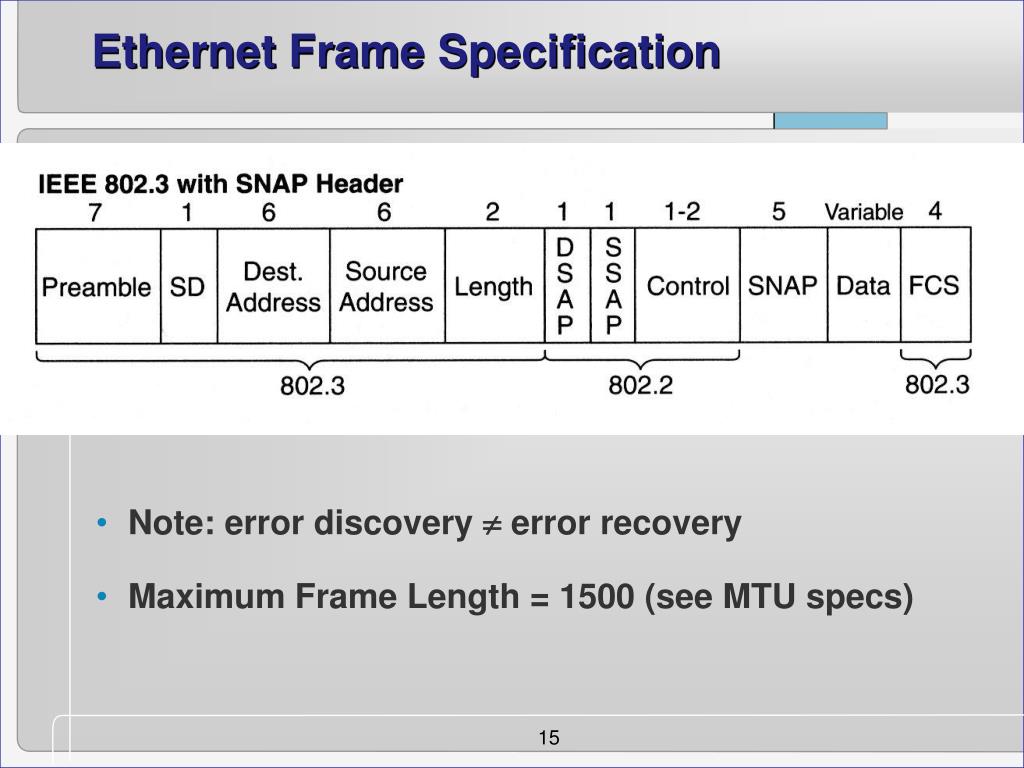 Ethernet Frame Specification

IEEE 802.3 with SNAP Header

| 7 | 1 | 6 | 6 | 2 | 1 | 1 | 1-2 | 5 | Variable | 4 |
|---|---|---|---|---|---|---|---|---|---|---|
| Preamble | SD | Dest. Address | Source Address | Length | D S A P | S S A P | Control | SNAP | Data | FCS |

802.3  802.2  802.3

• Note: error discovery $\neq$ error recovery

• Maximum Frame Length = 1500 (see MTU specs)

15